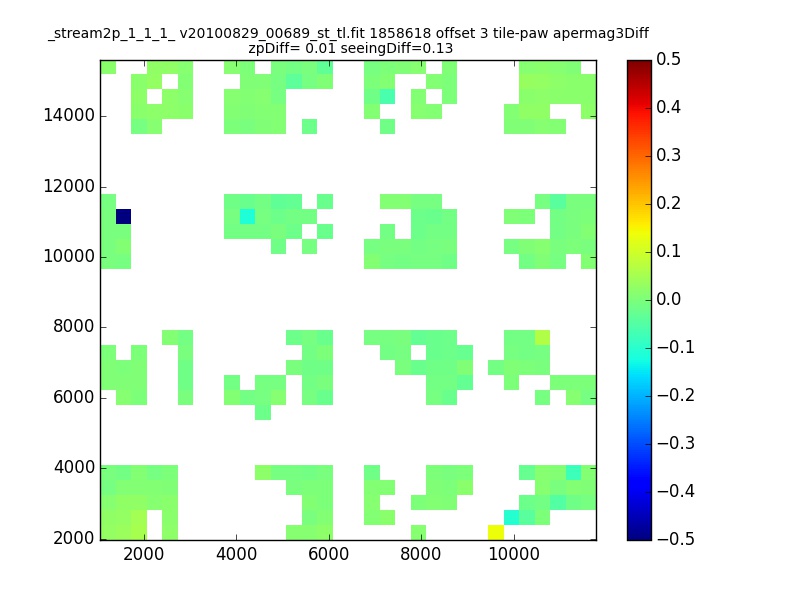 _stream2p_1_1_1_ v20100829_00689_st_tl.fit 1858618 offset 3 tile-paw apermag3Diff
zpDiff= 0.01 seeingDiff=0.13

14000
12000
10000
8000
6000
4000
2000

2000 4000 6000 8000 10000

0.5
0.4
0.3
0.2
0.1
0.0
−0.1
−0.2
−0.3
−0.4
−0.5